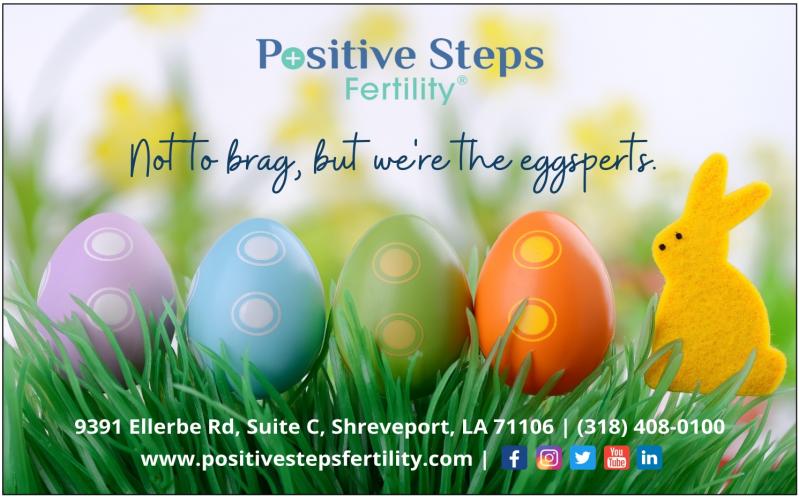 Positive Steps
Fertility®

Not to brag, but we're the eggsperts.

9391 Ellerbe Rd, Suite C, Shreveport, LA 71106 | (318) 408-0100
www.positivestepsfertility.com | f You Tube in